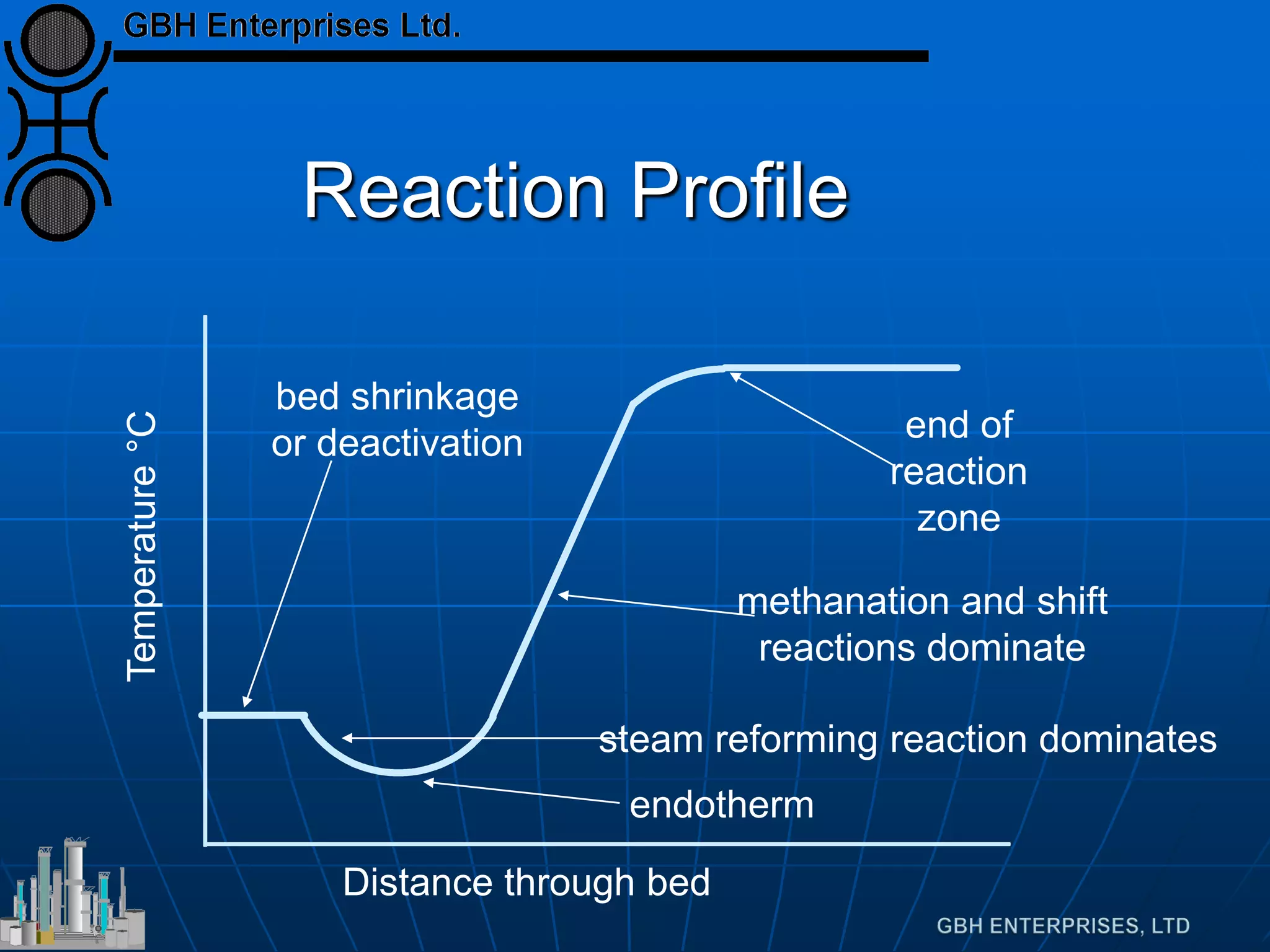 GBH Enterprises Ltd.

Reaction Profile

Temperature °C

bed shrinkage or deactivation

end of reaction zone

methanation and shift reactions dominate

steam reforming reaction dominates

endotherm

Distance through bed

GBH ENTERPRISES, LTD